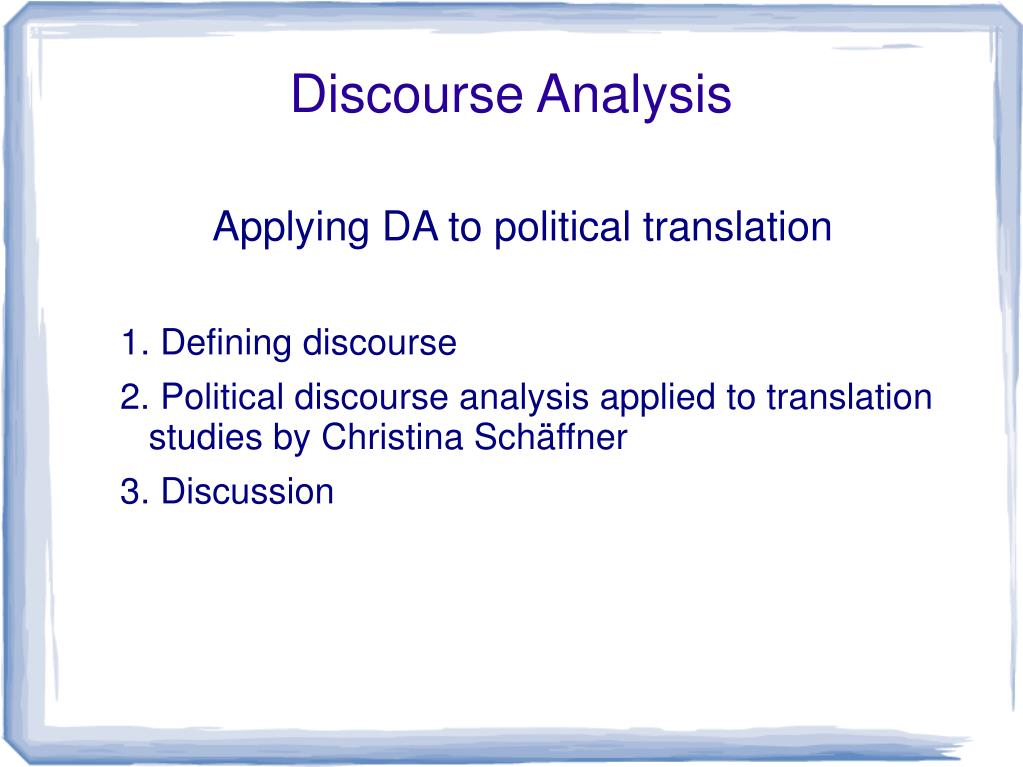 Discourse Analysis

Applying DA to political translation

1. Defining discourse
2. Political discourse analysis applied to translation studies by Christina Schäffner
3. Discussion